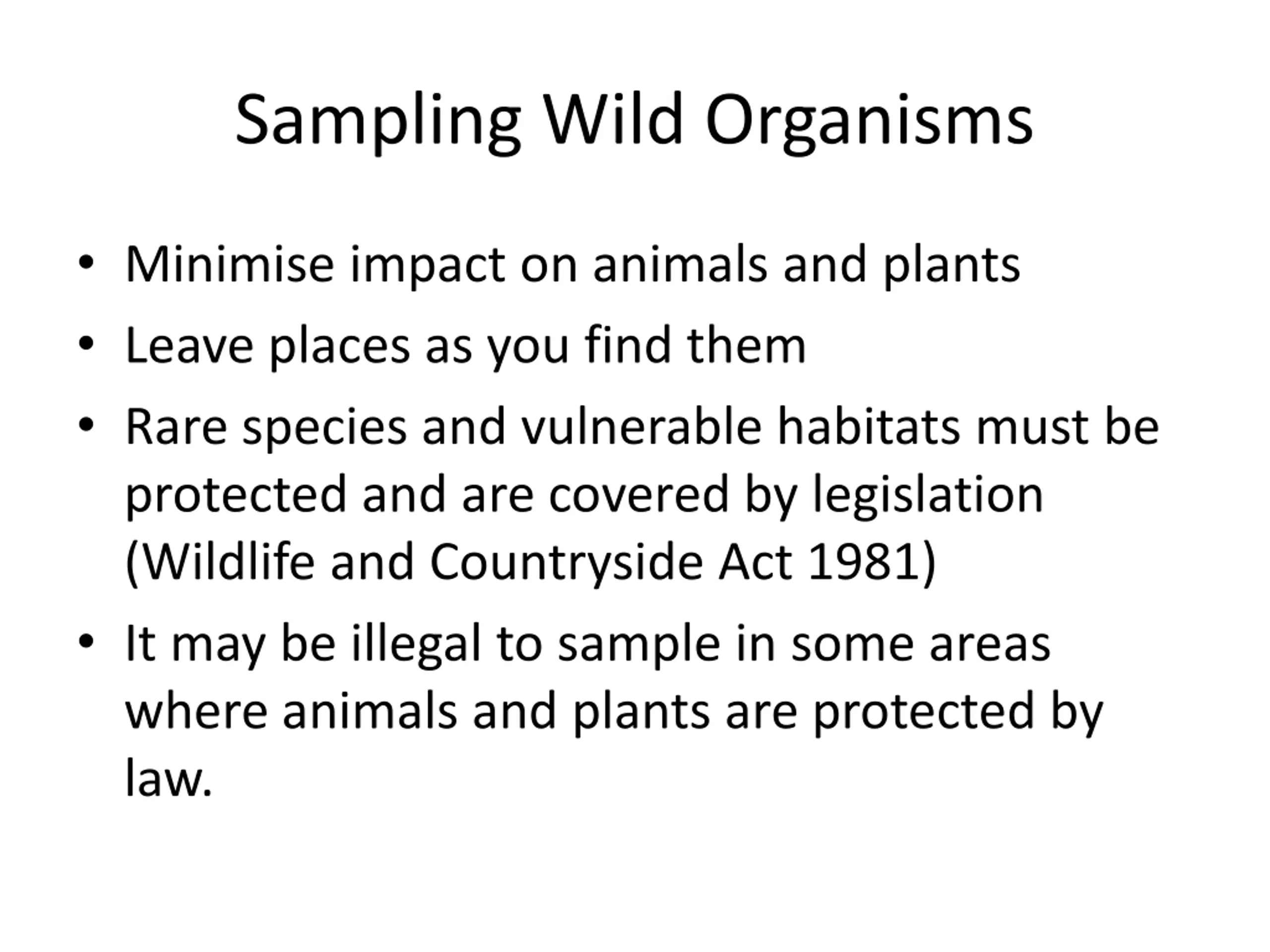 Sampling Wild Organisms

• Minimise impact on animals and plants
• Leave places as you find them
• Rare species and vulnerable habitats must be protected and are covered by legislation (Wildlife and Countryside Act 1981)
• It may be illegal to sample in some areas where animals and plants are protected by law.